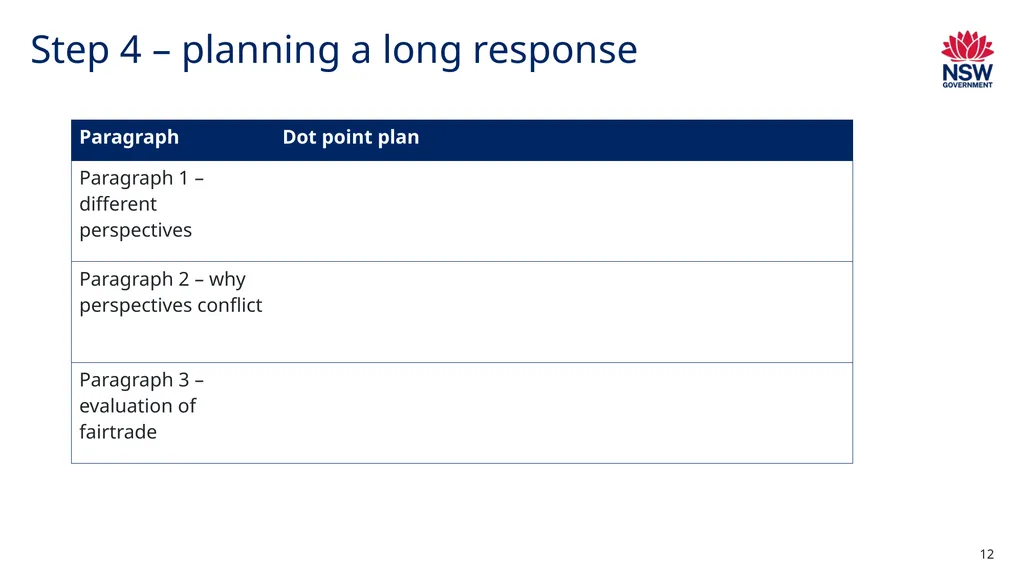 Step 4 – planning a long response

NSW GOVERNMENT

| Paragraph | Dot point plan |
|---|---|
| Paragraph 1 – different perspectives | |
| Paragraph 2 – why perspectives conflict | |
| Paragraph 3 – evaluation of fairtrade | |

12